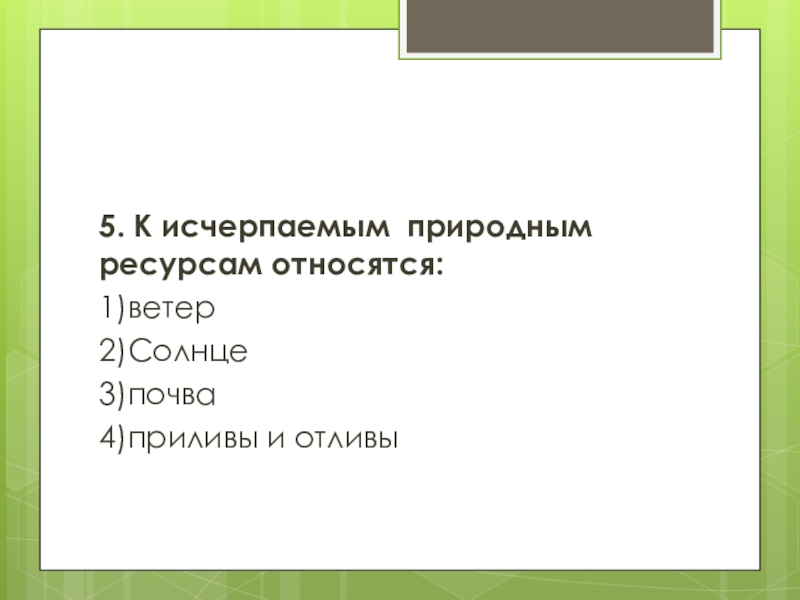 5. К исчерпаемым природным ресурсам относятся:

1)ветер

2)Солнце

3)почва

4)приливы и отливы